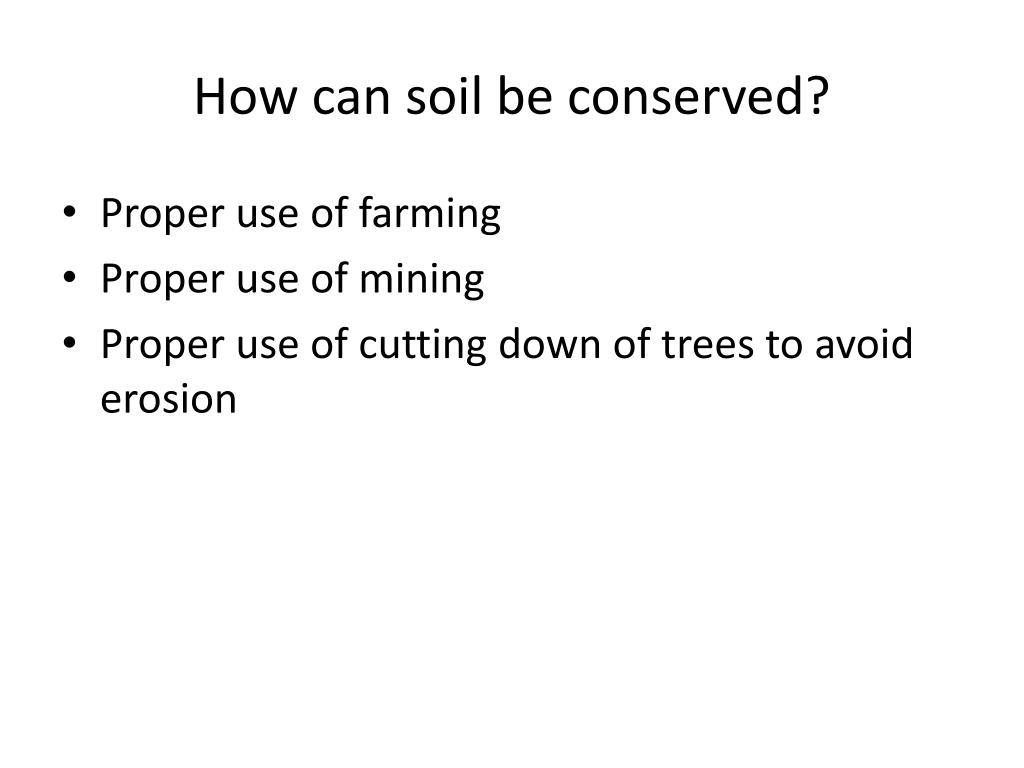 How can soil be conserved?

• Proper use of farming
• Proper use of mining
• Proper use of cutting down of trees to avoid erosion